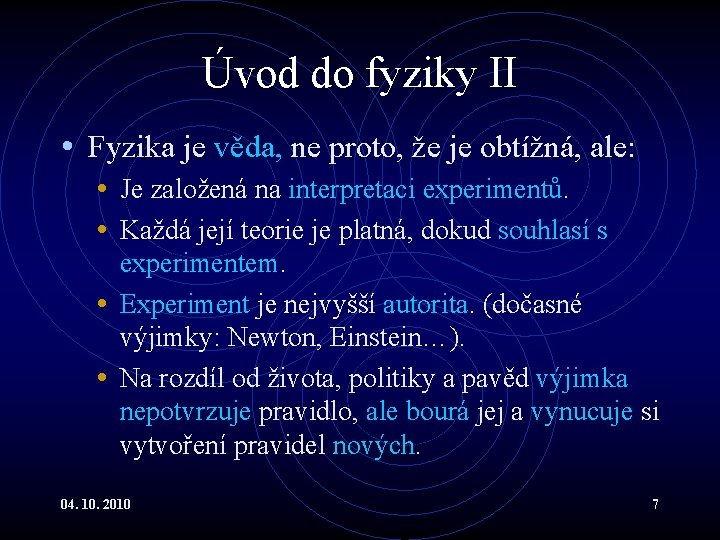 Úvod do fyziky II

• Fyzika je věda, ne proto, že je obtížná, ale:
• Je založená na interpretaci experimentů.
• Každá její teorie je platná, dokud souhlasí s experimentem.
• Experiment je nejvyšší autorita. (dočasné výjimky: Newton, Einstein…).
• Na rozdíl od života, politiky a pavěd výjimka nepotvrzuje pravidlo, ale bourá jej a vynucuje si vytvoření pravidel nových.

04. 10. 2010

7